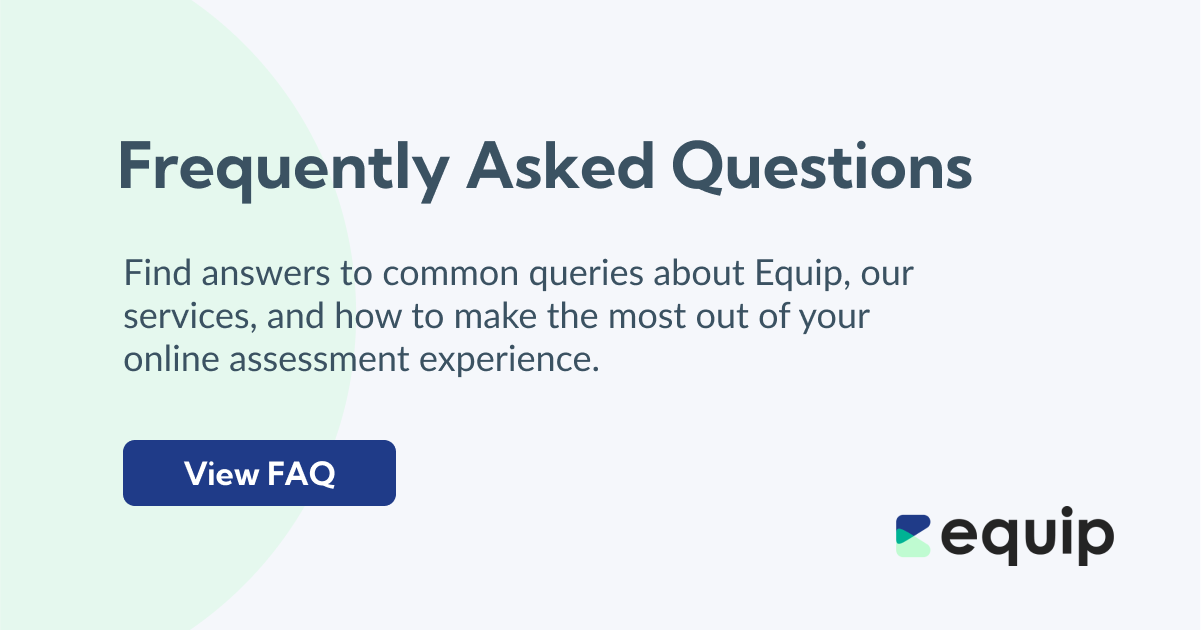 Frequently Asked Questions

Find answers to common queries about Equip, our services, and how to make the most out of your online assessment experience.

View FAQ

equip